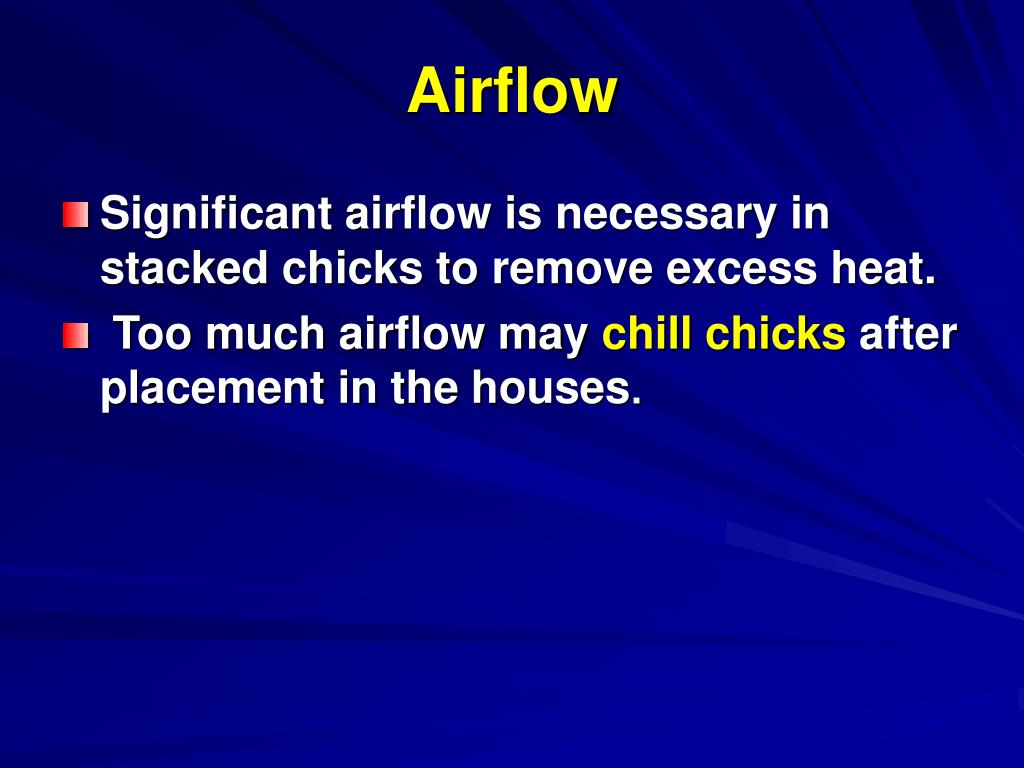 Airflow

Significant airflow is necessary in stacked chicks to remove excess heat.

Too much airflow may chill chicks after placement in the houses.